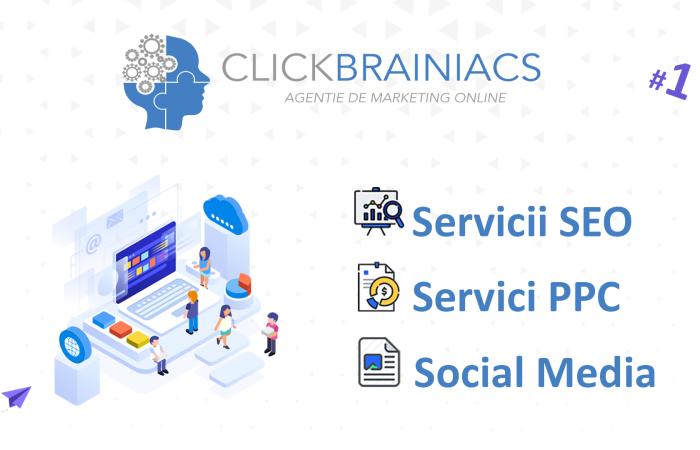 CLICKBRAINIACS
AGENTIE DE MARKETING ONLINE

#1

Servicii SEO
Servici PPC
Social Media